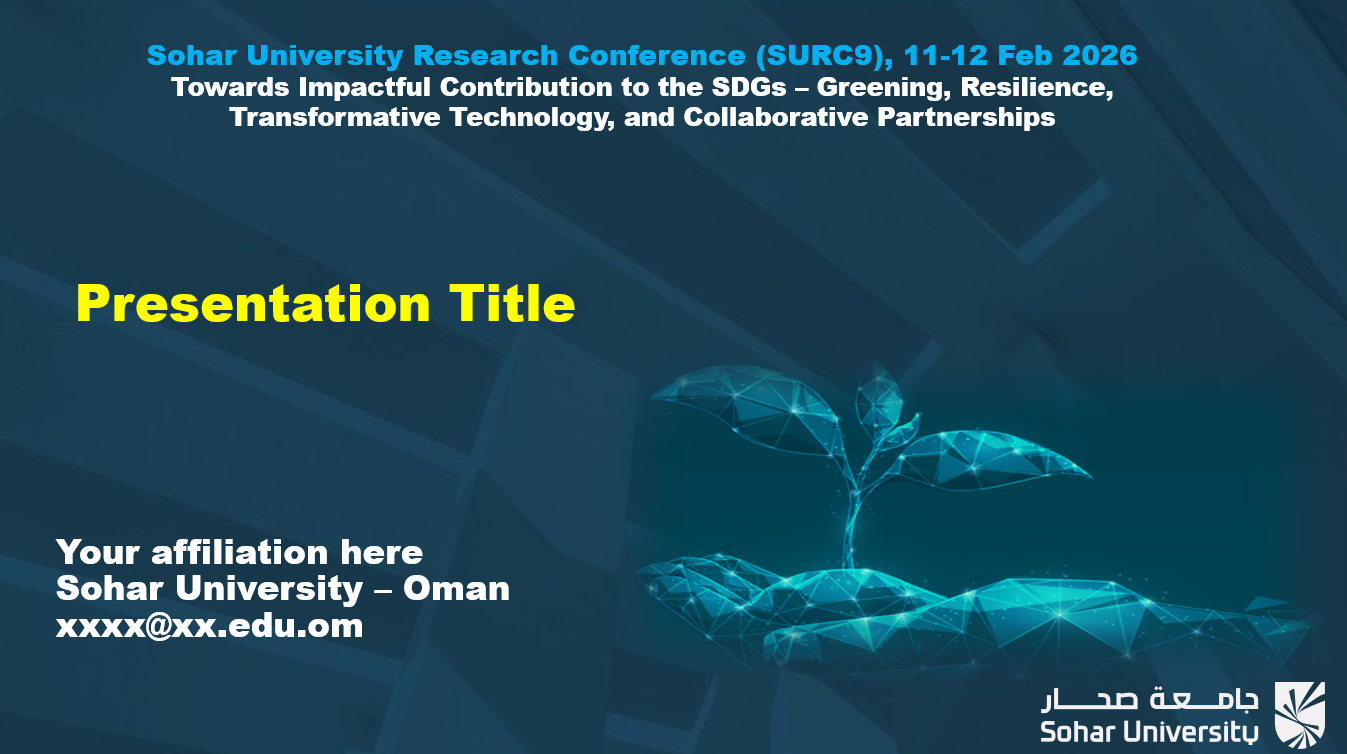 Sohar University Research Conference (SURC9), 11-12 Feb 2026
Towards Impactful Contribution to the SDGs – Greening, Resilience, Transformative Technology, and Collaborative Partnerships

Presentation Title

Your affiliation here
Sohar University – Oman
xxxx@xx.edu.om

جامعة صحار
Sohar University